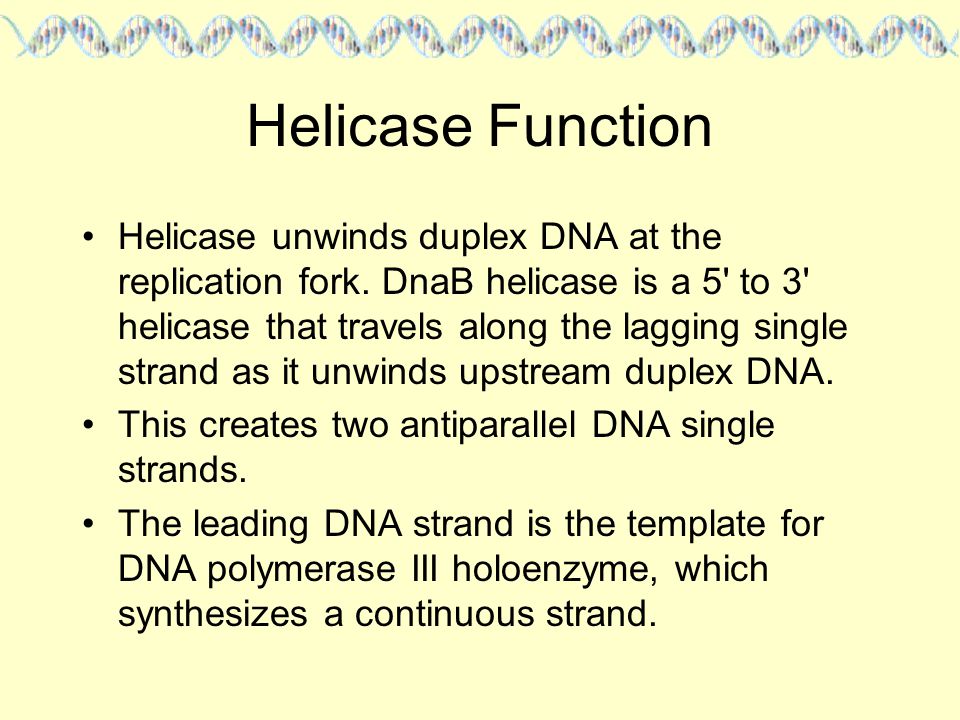 Helicase Function

• Helicase unwinds duplex DNA at the replication fork. DnaB helicase is a 5' to 3' helicase that travels along the lagging single strand as it unwinds upstream duplex DNA.

• This creates two antiparallel DNA single strands.

• The leading DNA strand is the template for DNA polymerase III holoenzyme, which synthesizes a continuous strand.